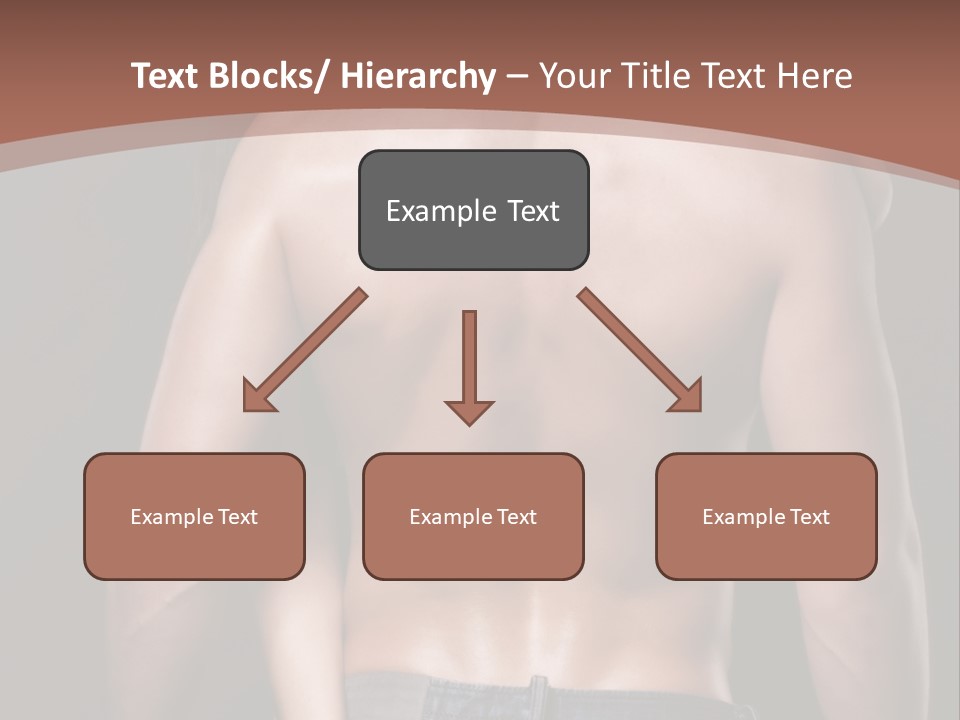 Text Blocks/ Hierarchy – Your Title Text Here

Example Text

Example Text

Example Text

Example Text